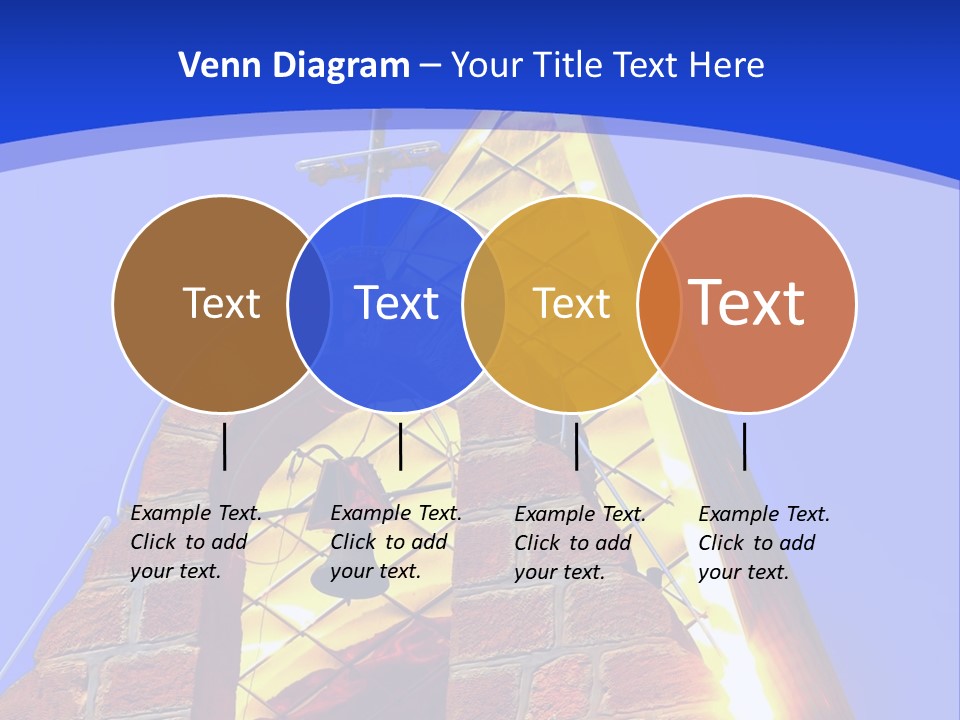 Venn Diagram – Your Title Text Here

Text

Text

Text

Text

Example Text. Click to add your text.

Example Text. Click to add your text.

Example Text. Click to add your text.

Example Text. Click to add your text.